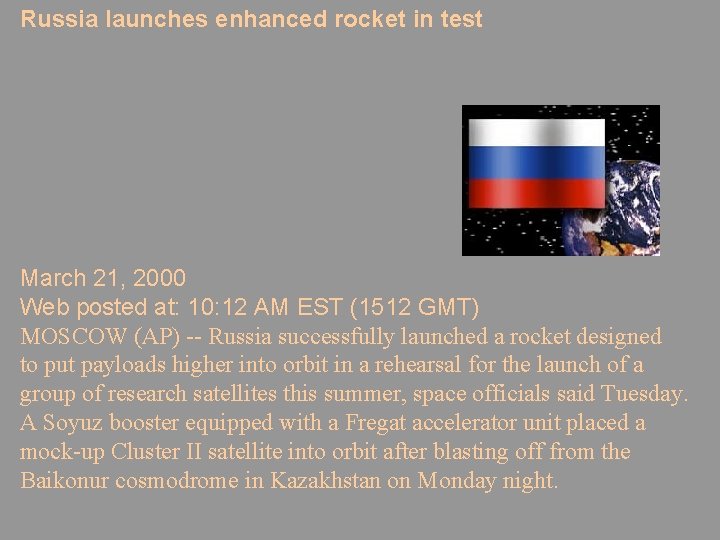 Russia launches enhanced rocket in test

March 21, 2000
Web posted at: 10:12 AM EST (1512 GMT)
MOSCOW (AP) -- Russia successfully launched a rocket designed to put payloads higher into orbit in a rehearsal for the launch of a group of research satellites this summer, space officials said Tuesday. A Soyuz booster equipped with a Fregat accelerator unit placed a mock-up Cluster II satellite into orbit after blasting off from the Baikonur cosmodrome in Kazakhstan on Monday night.